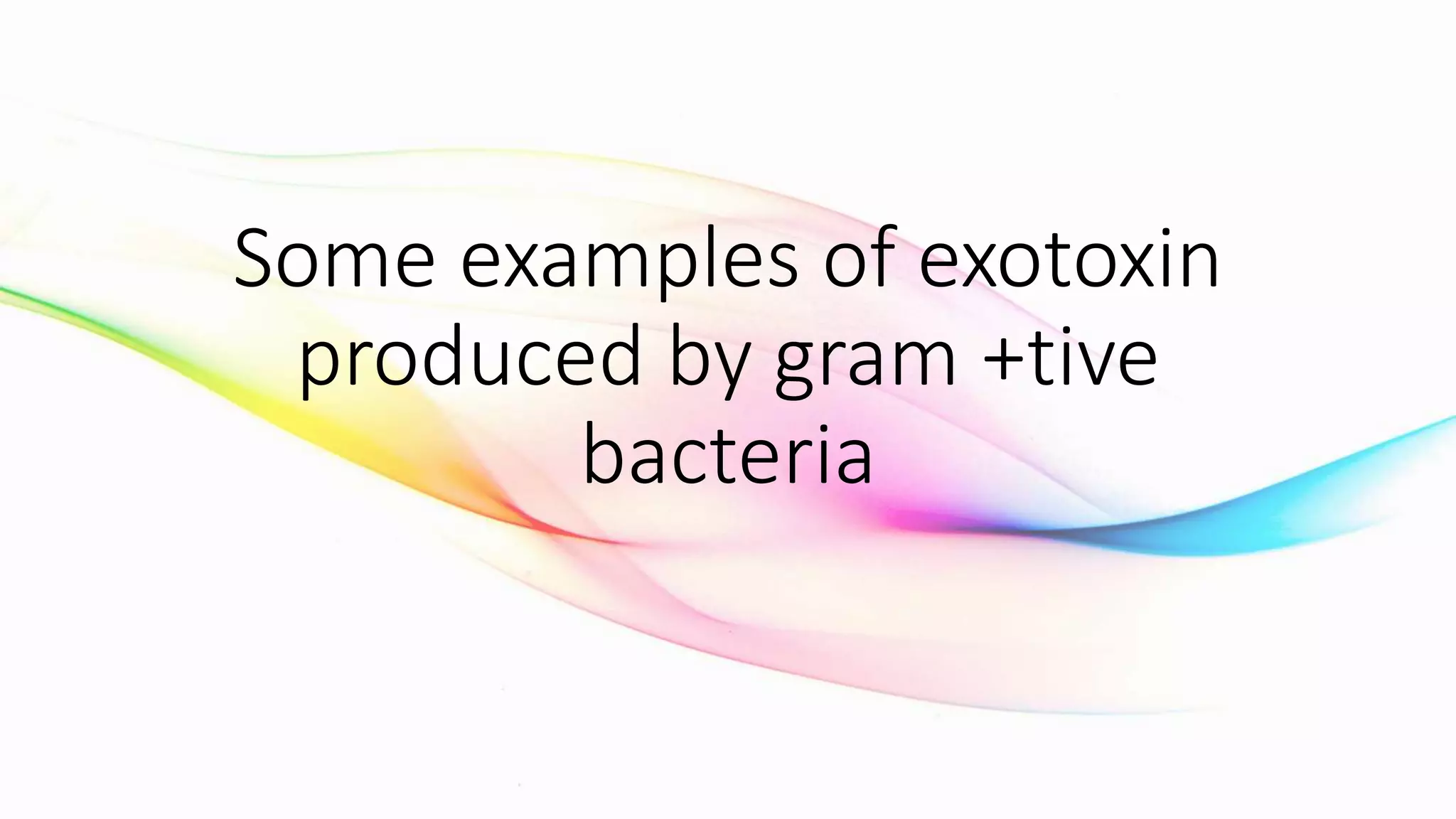 Some examples of exotoxin produced by gram +tive bacteria